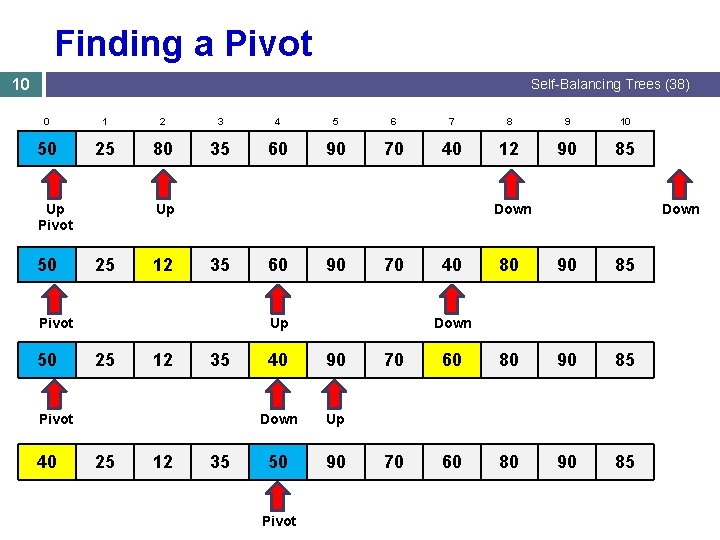 Finding a Pivot

10

Self-Balancing Trees (38)

| 0 | 1 | 2 | 3 | 4 | 5 | 6 | 7 | 8 | 9 | 10 |
|---|---|---|---|---|---|---|---|---|---|---|
| 50 | 25 | 80 | 35 | 60 | 90 | 70 | 40 | 12 | 90 | 85 |

Up
Pivot

Up

Down

Down

| 50 | 25 | 12 | 35 | 60 | 90 | 70 | 40 | 80 | 90 | 85 |
|---|---|---|---|---|---|---|---|---|---|---|

Pivot

Up

Down

| 50 | 25 | 12 | 35 | 40 | 90 | 70 | 60 | 80 | 90 | 85 |
|---|---|---|---|---|---|---|---|---|---|---|

Pivot

Down

Up

| 40 | 25 | 12 | 35 | 50 | 90 | 70 | 60 | 80 | 90 | 85 |
|---|---|---|---|---|---|---|---|---|---|---|

Pivot